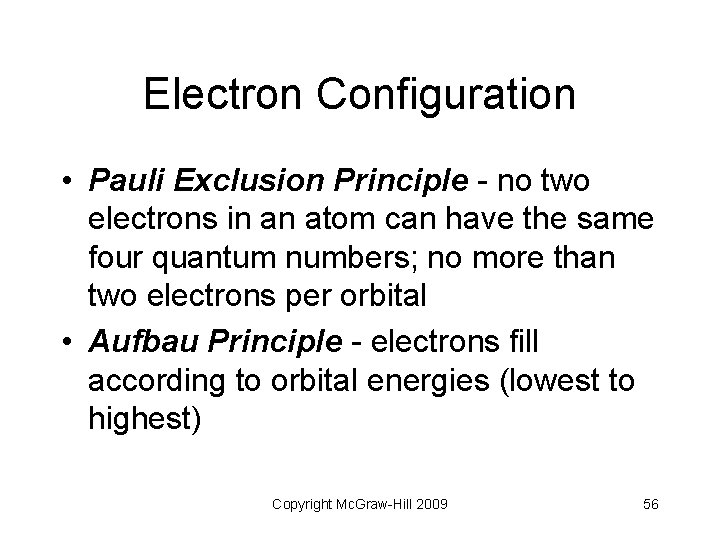 Electron Configuration

• Pauli Exclusion Principle - no two electrons in an atom can have the same four quantum numbers; no more than two electrons per orbital

• Aufbau Principle - electrons fill according to orbital energies (lowest to highest)

Copyright McGraw-Hill 2009

56